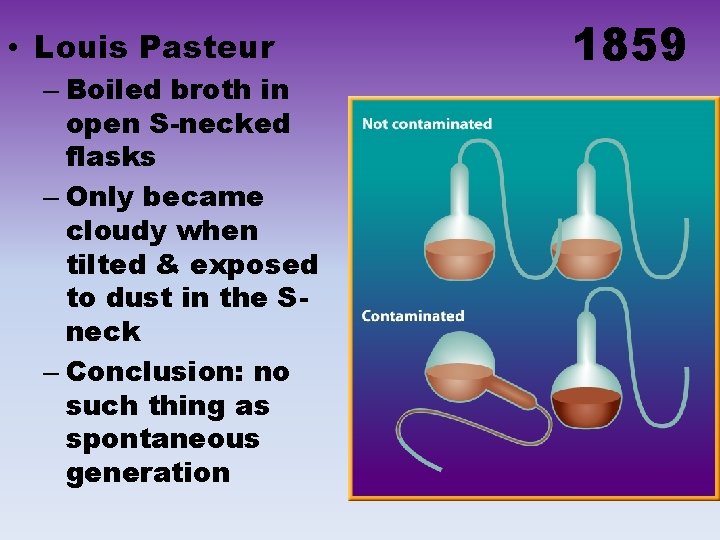 • Louis Pasteur

1859

– Boiled broth in open S-necked flasks

– Only became cloudy when tilted & exposed to dust in the S-neck

– Conclusion: no such thing as spontaneous generation

Not contaminated

Contaminated